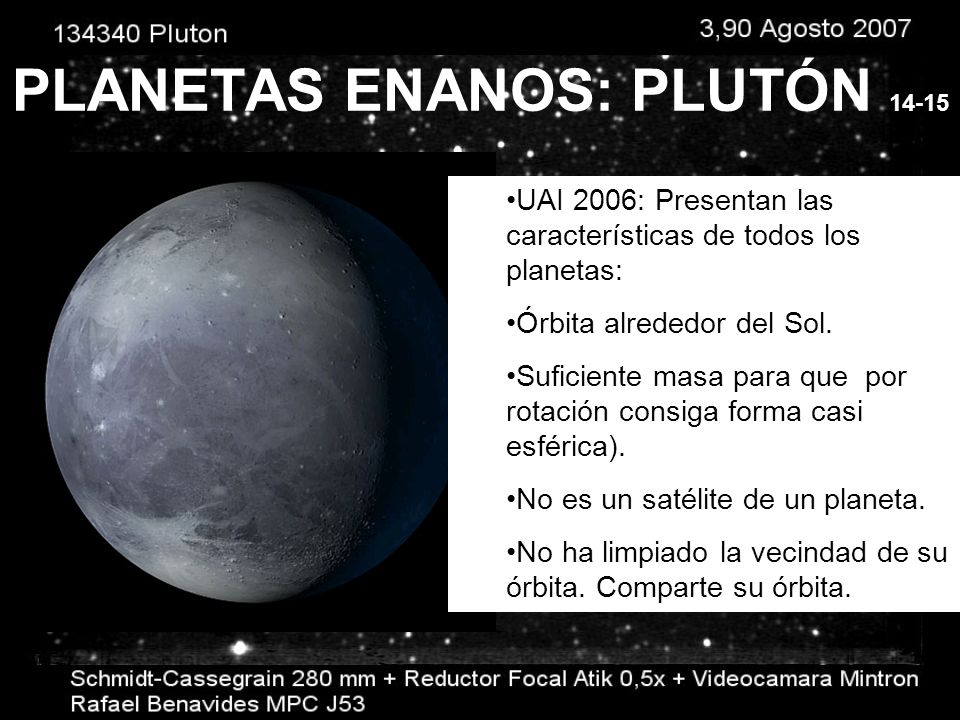 134340 Pluton

3,90 Agosto 2007

PLANETAS ENANOS: PLUTÓN 14-15

•UAI 2006: Presentan las características de todos los planetas:

•Órbita alrededor del Sol.

•Suficiente masa para que por rotación consiga forma casi esférica).

•No es un satélite de un planeta.

•No ha limpiado la vecindad de su órbita. Comparte su órbita.

Schmidt-Cassegrain 280 mm + Reductor Focal Atik 0,5x + Videocamara Mintron
Rafael Benavides MPC J53